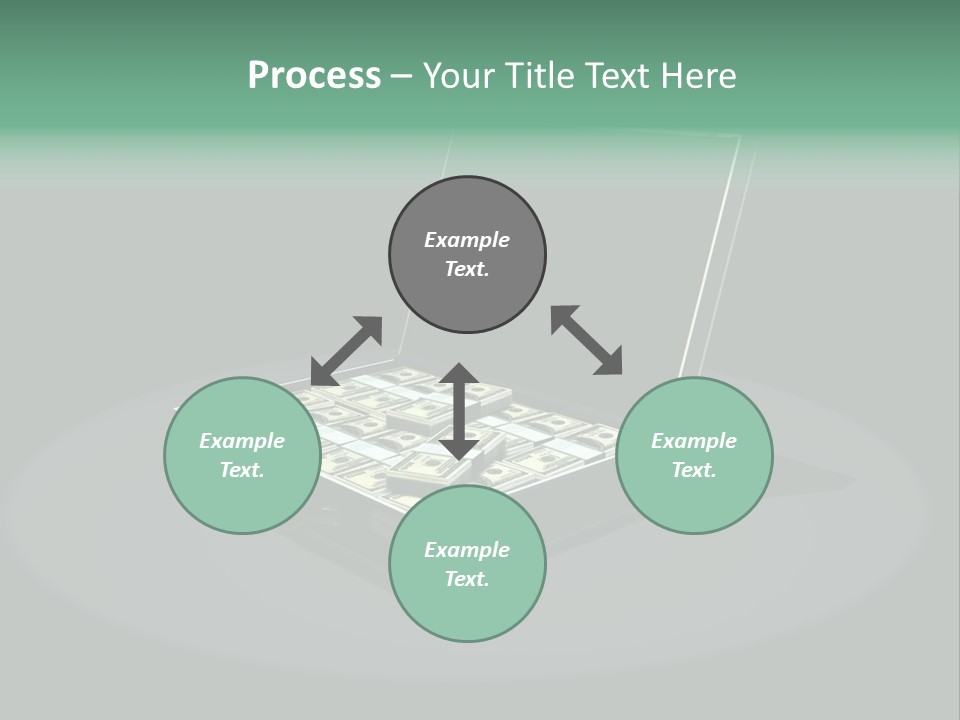 Process – Your Title Text Here

Example Text.

Example Text.

Example Text.

Example Text.